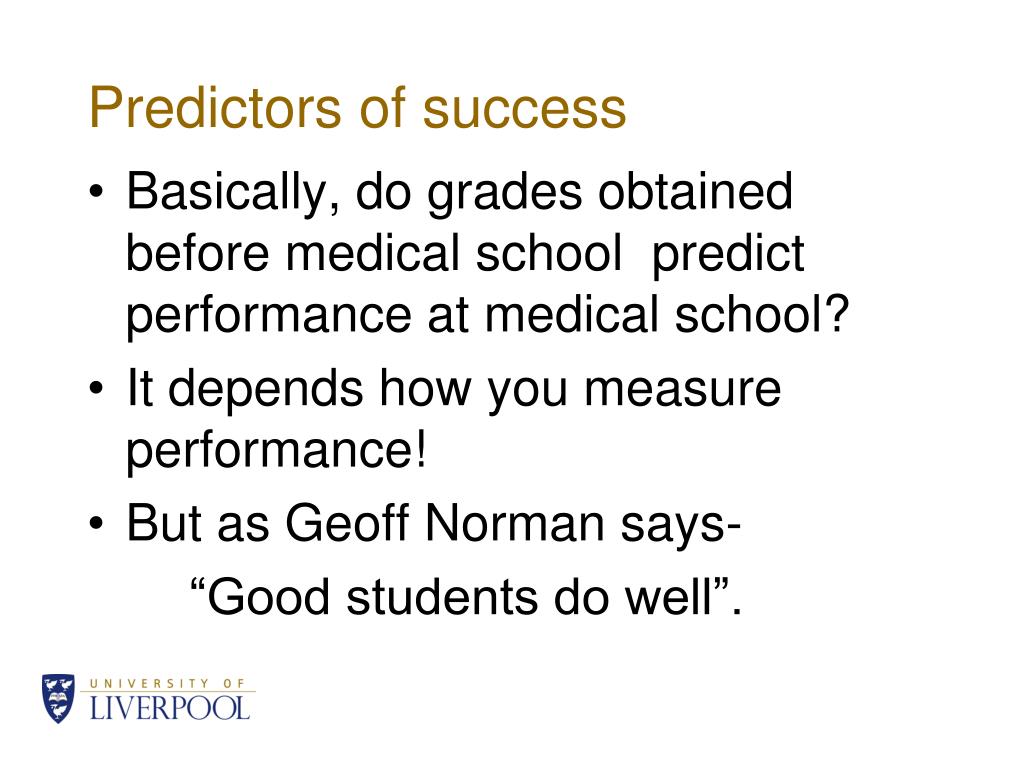 Predictors of success

• Basically, do grades obtained before medical school  predict performance at medical school?
• It depends how you measure performance!
• But as Geoff Norman says-
“Good students do well”.

UNIVERSITY OF
LIVERPOOL